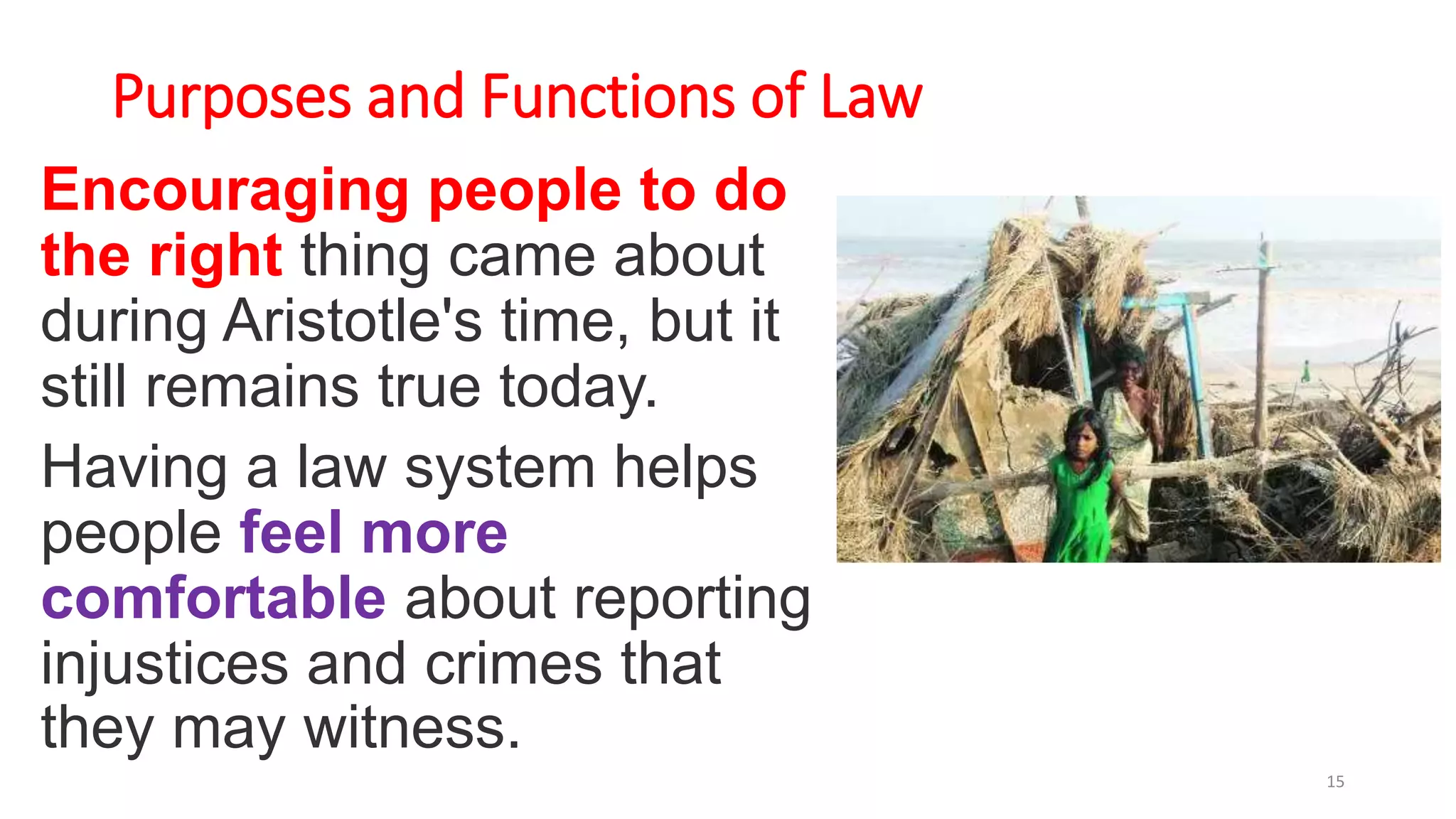 Purposes and Functions of Law

Encouraging people to do the right thing came about during Aristotle's time, but it still remains true today.

Having a law system helps people feel more comfortable about reporting injustices and crimes that they may witness.

15